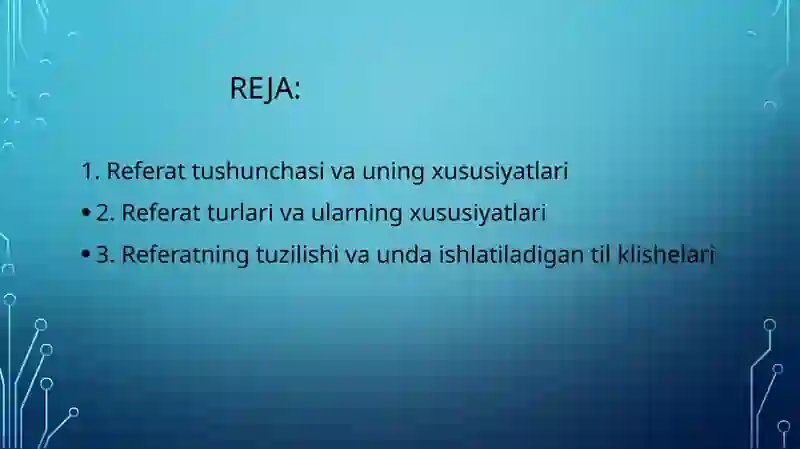 REJA:

1. Referat tushunchasi va uning xususiyatlari

• 2. Referat turlari va ularning xususiyatlari

• 3. Referatning tuzilishi va unda ishlatiladigan til klishelari